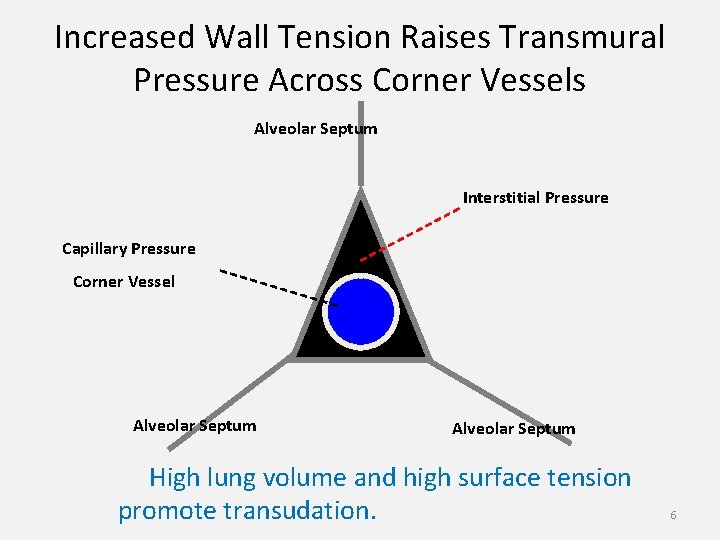 Increased Wall Tension Raises Transmural Pressure Across Corner Vessels

Alveolar Septum

Interstitial Pressure

Capillary Pressure

Corner Vessel

Alveolar Septum

Alveolar Septum

High lung volume and high surface tension promote transudation.

6